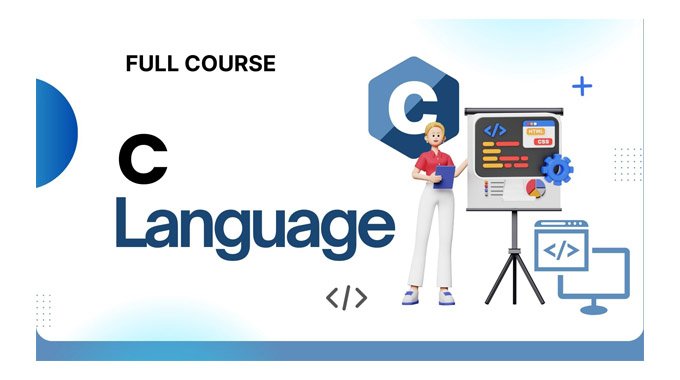 FULL COURSE

C

Language

C

</>

HTML

CSS

</>

</>